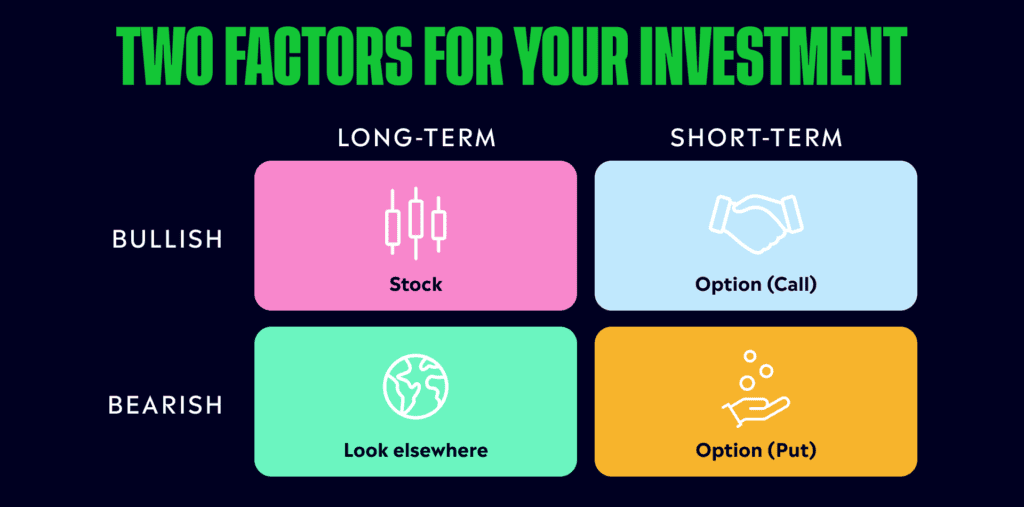 TWO FACTORS FOR YOUR INVESTMENT

| | LONG-TERM | SHORT-TERM |
|---|---|---|
| BULLISH | Stock | Option (Call) |
| BEARISH | Look elsewhere | Option (Put) |